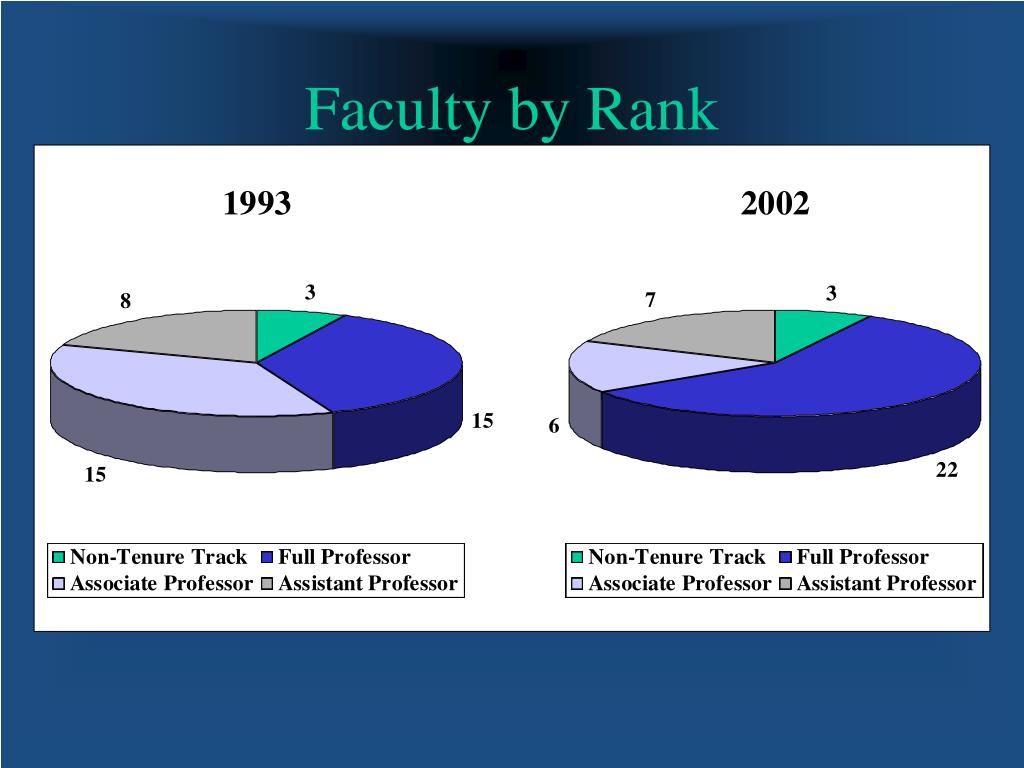 Faculty by Rank

1993

8

3

15

15

Non-Tenure Track Full Professor
Associate Professor Assistant Professor

2002

7

3

6

22

Non-Tenure Track Full Professor
Associate Professor Assistant Professor